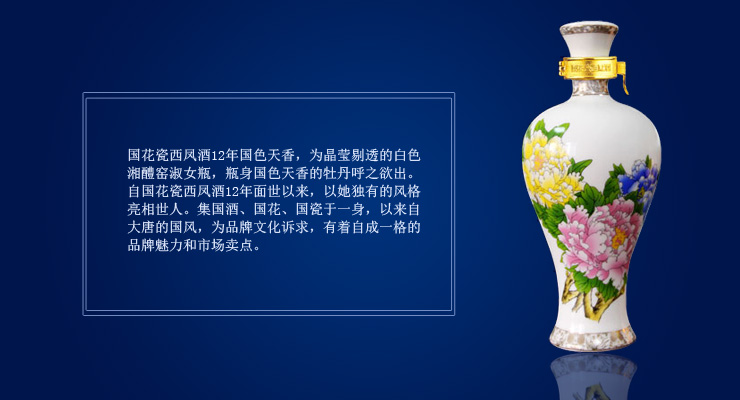 国花瓷西凤酒12年国色天香，为晶莹剔透的白色湘醴窑淑女瓶，瓶身国色天香的牡丹呼之欲出。自国花瓷西凤酒12年面世以来，以她独有的风格亮相世人。集国酒、国花、国瓷于一身，以来自大唐的国风，为品牌文化诉求，有着自成一格的品牌魅力和市场卖点。